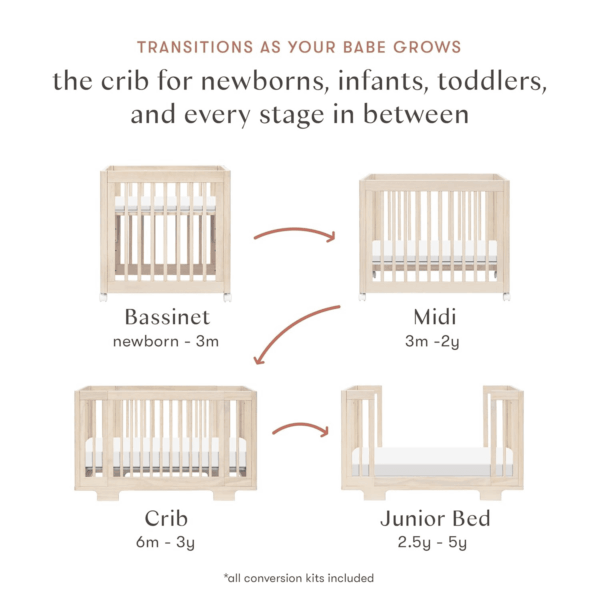 TRANSITIONS AS YOUR BABE GROWS

the crib for newborns, infants, toddlers, and every stage in between

Bassinet
newborn - 3m

Midi
3m -2y

Crib
6m - 3y

Junior Bed
2.5y - 5y

*all conversion kits included